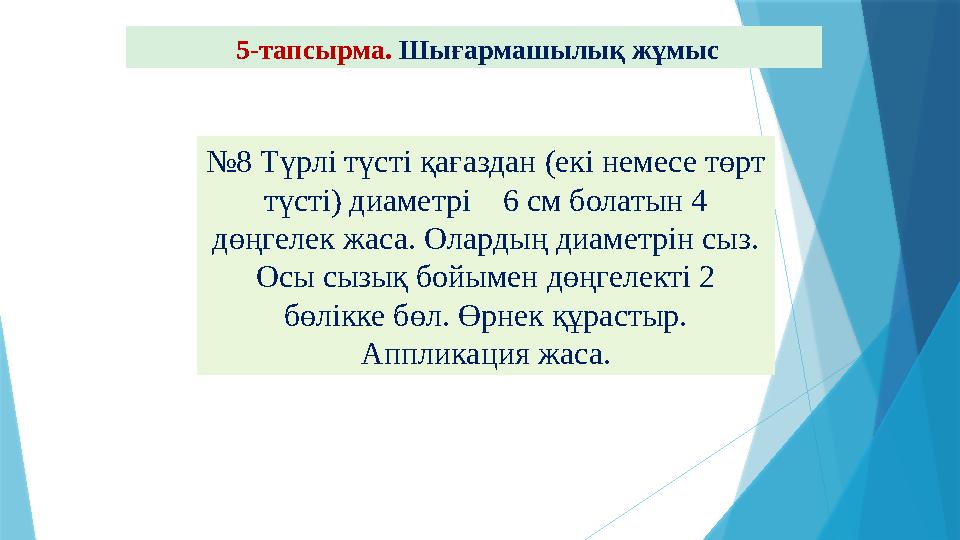 5-тапсырма. Шығармашылық жұмыс

№8 Түрлі түсті қағаздан (екі немесе төрт түсті) диаметрі 6 см болатын 4 дөңгелек жаса. Олардың диаметрін сыз. Осы сызық бойымен дөңгелекті 2 бөлікке бөл. Өрнек құрастыр. Аппликация жаса.